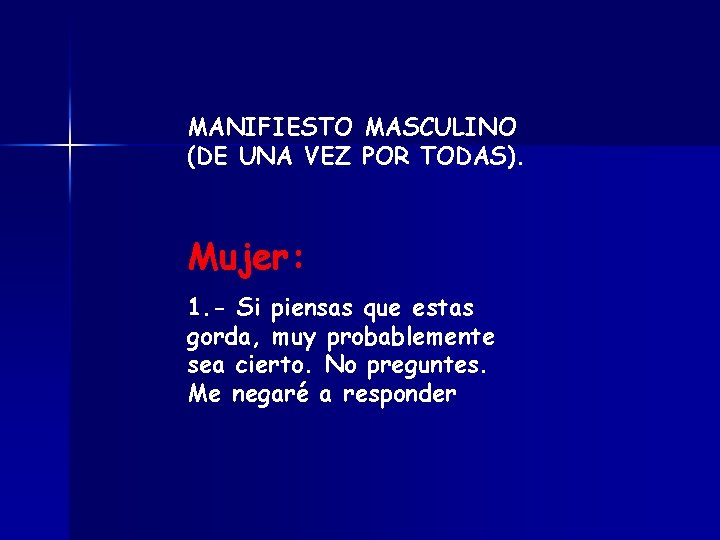 MANIFIESTO MASCULINO
(DE UNA VEZ POR TODAS).

Mujer:

1.- Si piensas que estas gorda, muy probablemente sea cierto. No preguntes. Me negaré a responder